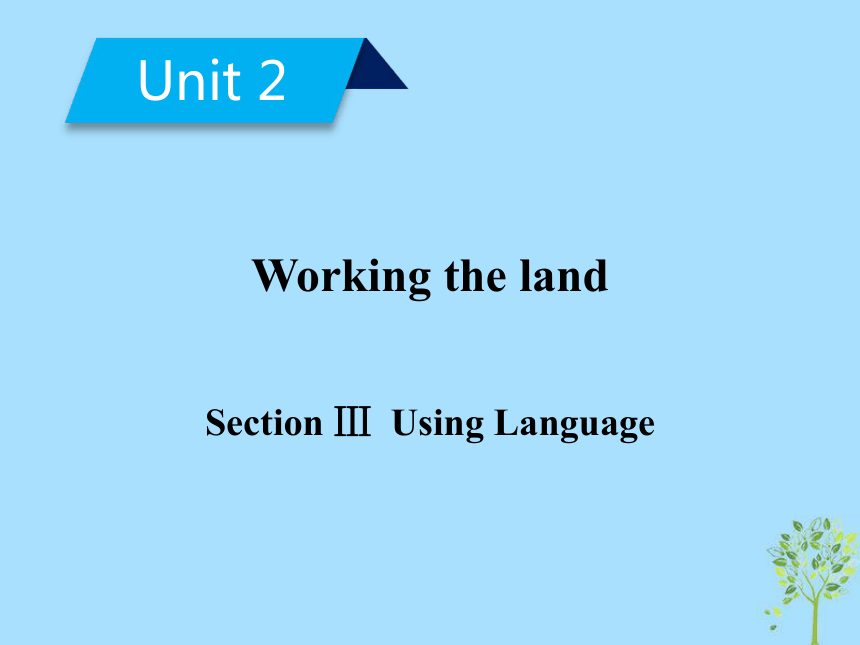 Unit 2

Working the land

Section Ⅲ Using Language